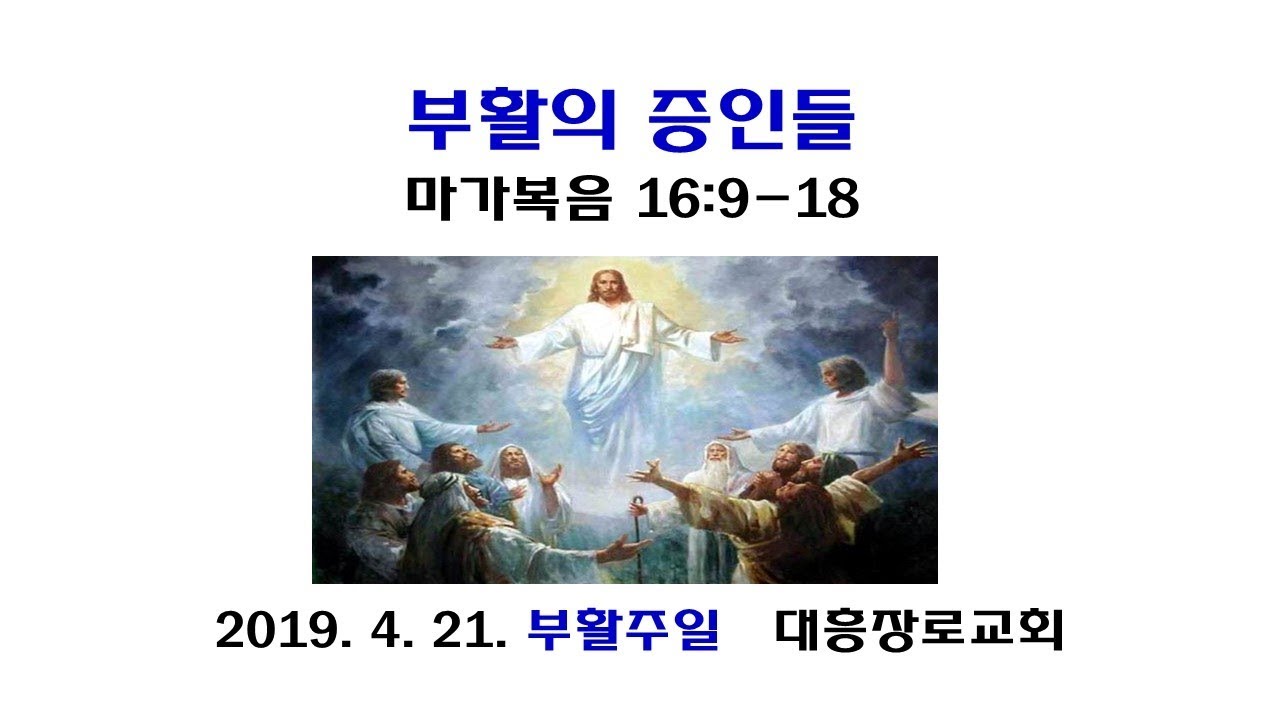 부활의 증인들

마가복음 16:9-18

2019. 4. 21. 부활주일 대흥장로교회